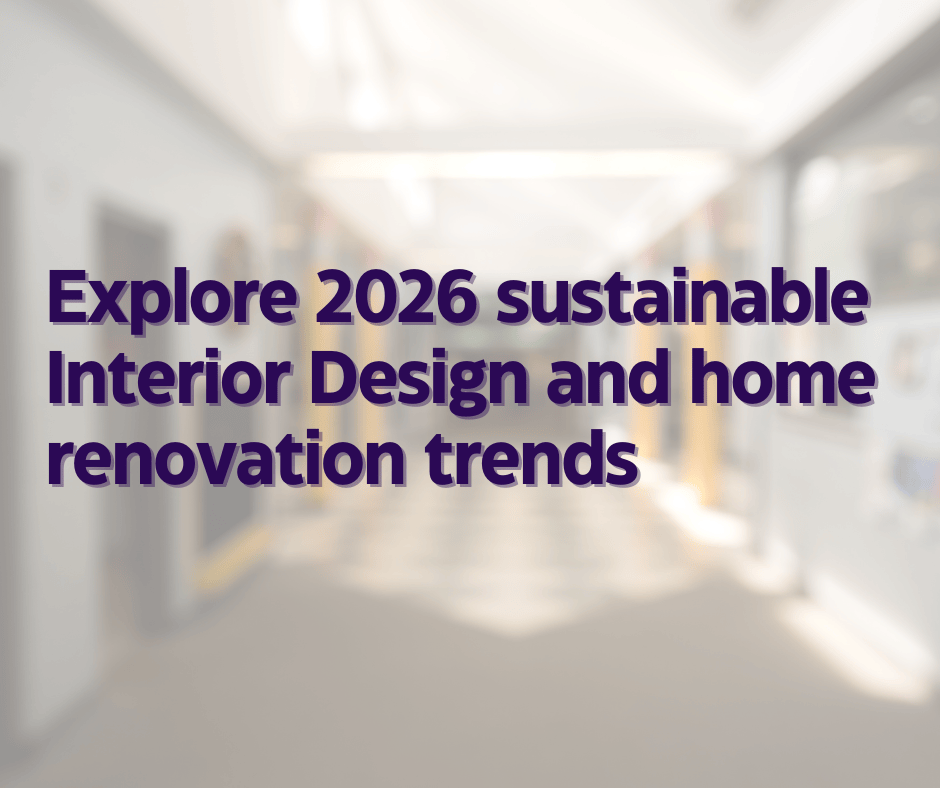 Explore 2026 sustainable Interior Design and home renovation trends